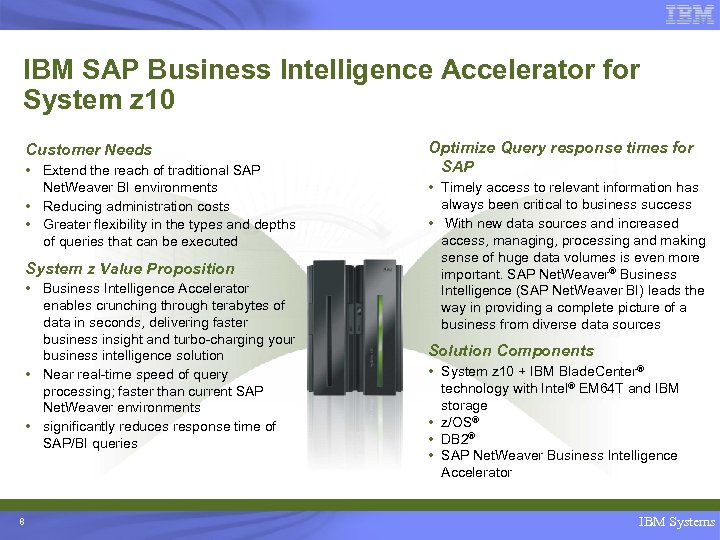 IBM

IBM SAP Business Intelligence Accelerator for System z10

Customer Needs
• Extend the reach of traditional SAP NetWeaver BI environments
• Reducing administration costs
• Greater flexibility in the types and depths of queries that can be executed

System z Value Proposition
• Business Intelligence Accelerator enables crunching through terabytes of data in seconds, delivering faster business insight and turbo-charging your business intelligence solution
• Near real-time speed of query processing; faster than current SAP NetWeaver environments
• significantly reduces response time of SAP/BI queries

Optimize Query response times for SAP
• Timely access to relevant information has always been critical to business success
• With new data sources and increased access, managing, processing and making sense of huge data volumes is even more important. SAP NetWeaver® Business Intelligence (SAP NetWeaver BI) leads the way in providing a complete picture of a business from diverse data sources

Solution Components
• System z10 + IBM BladeCenter® technology with Intel® EM64T and IBM storage
• z/OS®
• DB2®
• SAP NetWeaver Business Intelligence Accelerator

8

IBM Systems